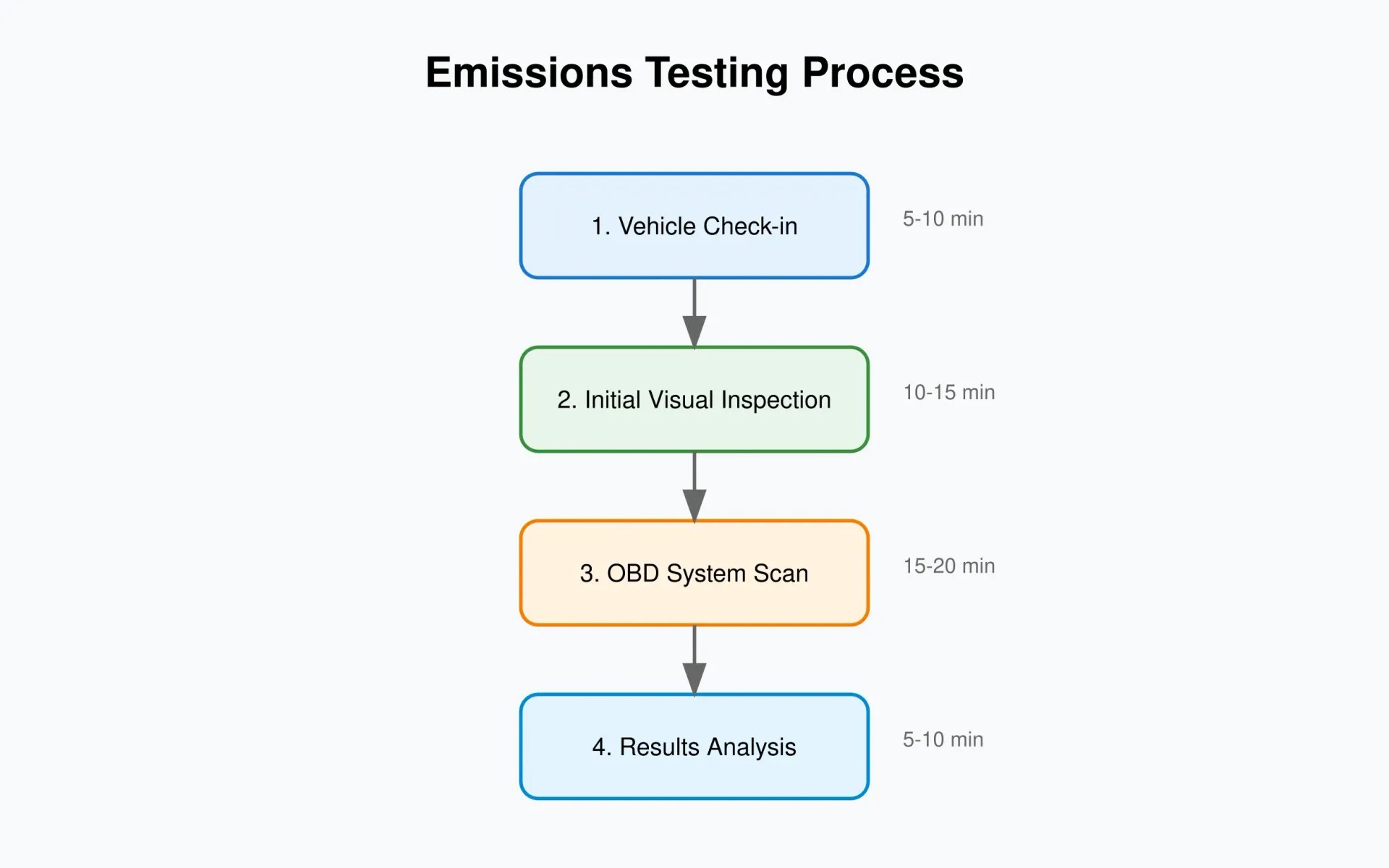 Emissions Testing Process

1. Vehicle Check-in

5-10 min

2. Initial Visual Inspection

10-15 min

3. OBD System Scan

15-20 min

4. Results Analysis

5-10 min